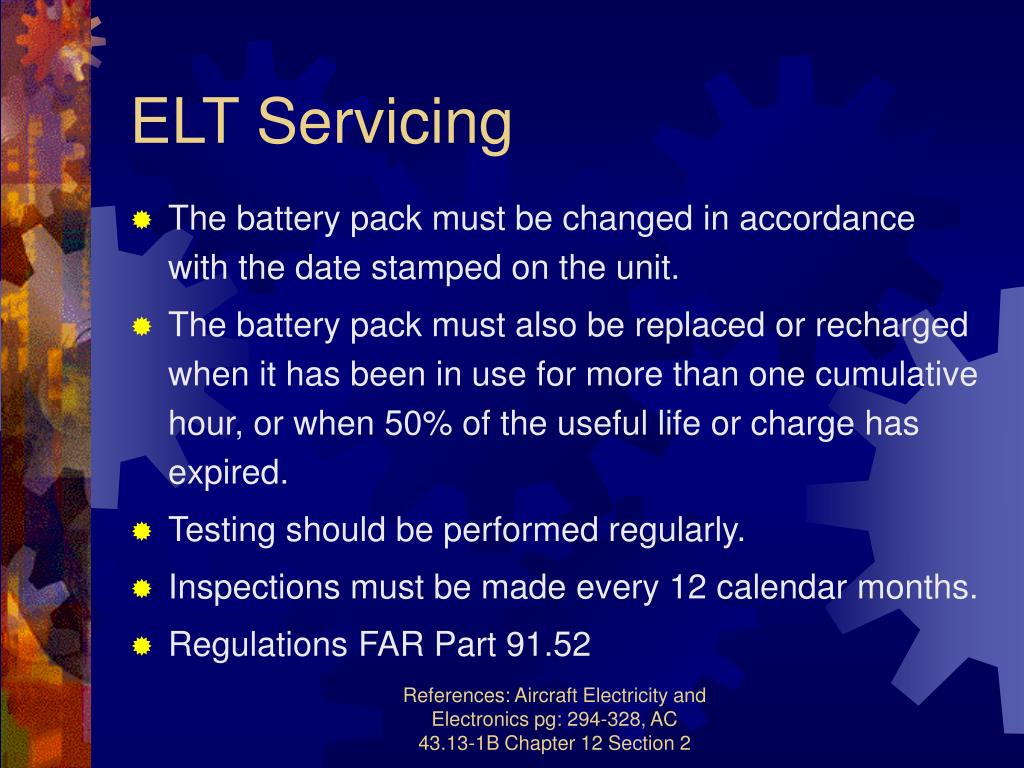 ELT Servicing

The battery pack must be changed in accordance with the date stamped on the unit.

The battery pack must also be replaced or recharged when it has been in use for more than one cumulative hour, or when 50% of the useful life or charge has expired.

Testing should be performed regularly.

Inspections must be made every 12 calendar months.

Regulations FAR Part 91.52

References: Aircraft Electricity and Electronics pg: 294-328, AC 43.13-1B Chapter 12 Section 2